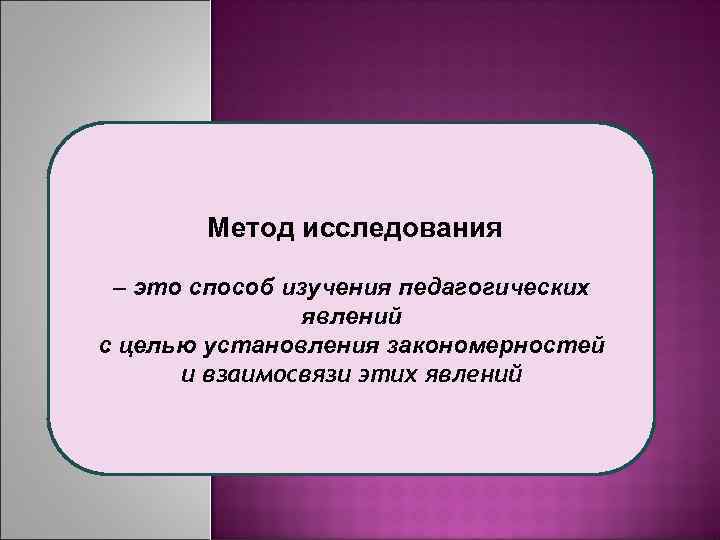 Метод исследования

– это способ изучения педагогических явлений
с целью установления закономерностей
и взаимосвязи этих явлений